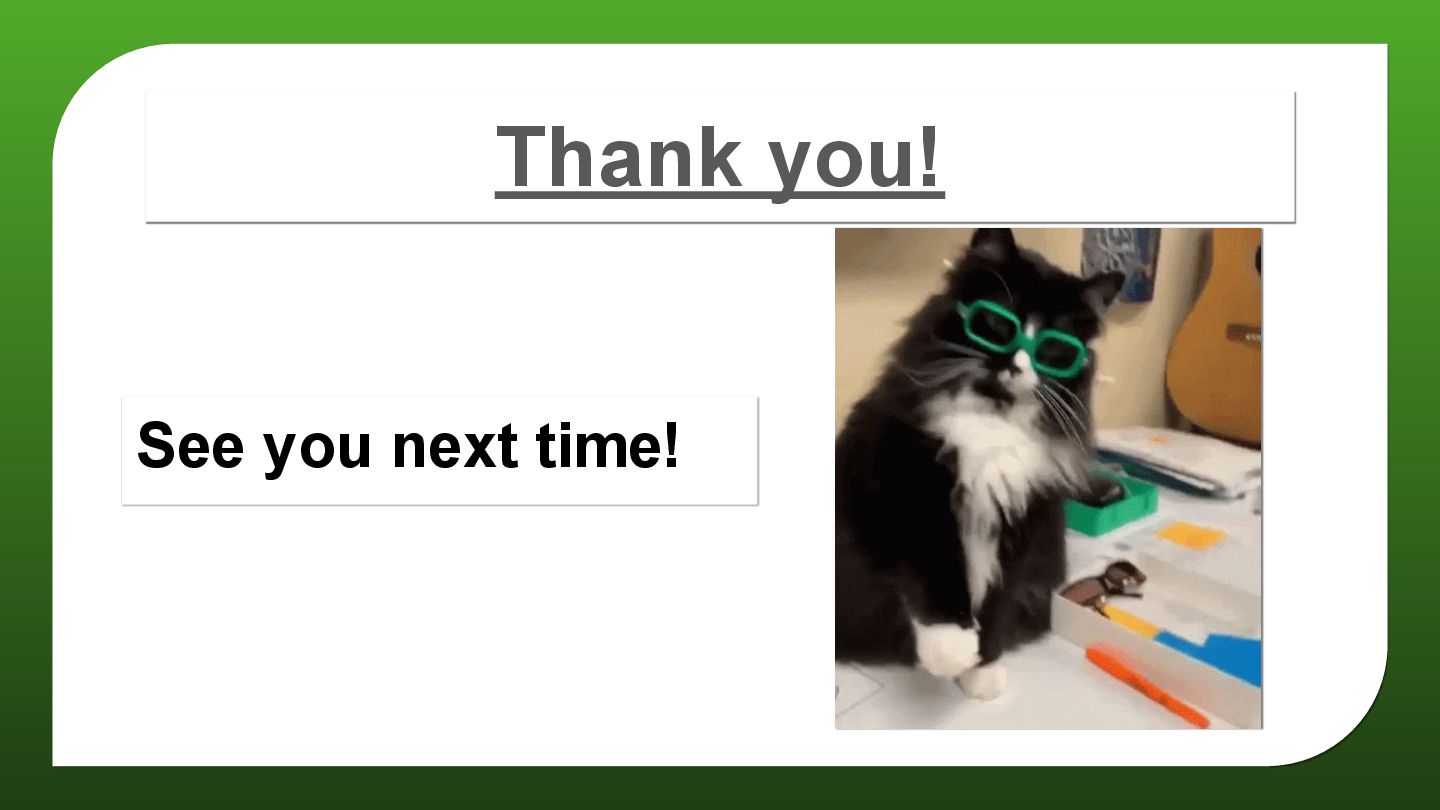 Thank you!

See you next time!